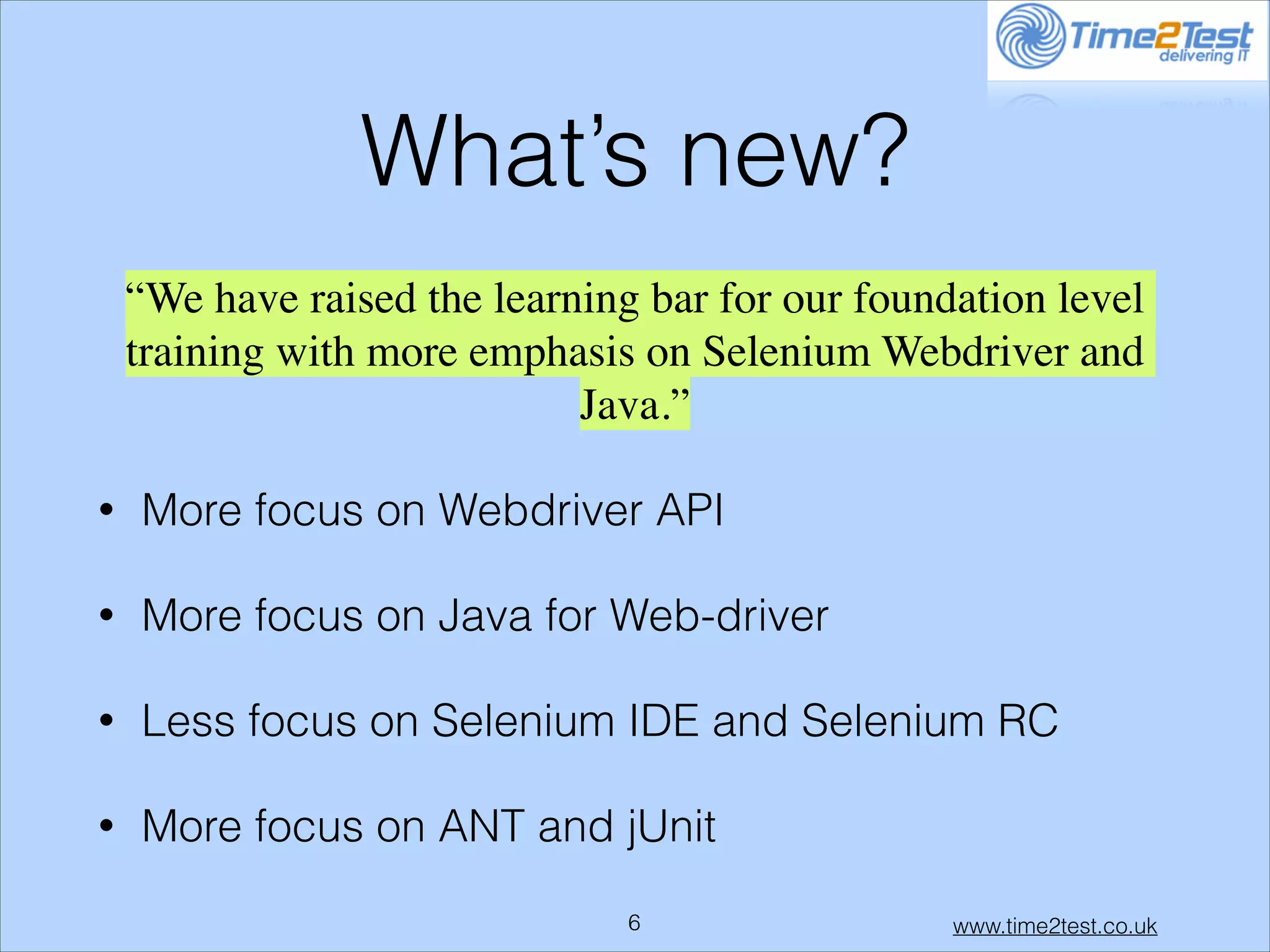 Time2Test
delivering IT

What's new?

"We have raised the learning bar for our foundation level training with more emphasis on Selenium Webdriver and Java."

• More focus on Webdriver API

• More focus on Java for Web-driver

• Less focus on Selenium IDE and Selenium RC

• More focus on ANT and jUnit

6

www.time2test.co.uk